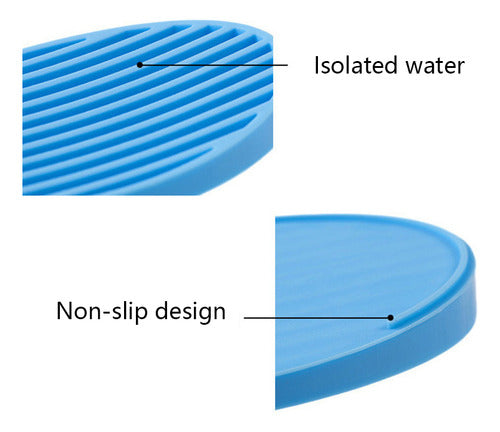 Isolated water

Non-slip design